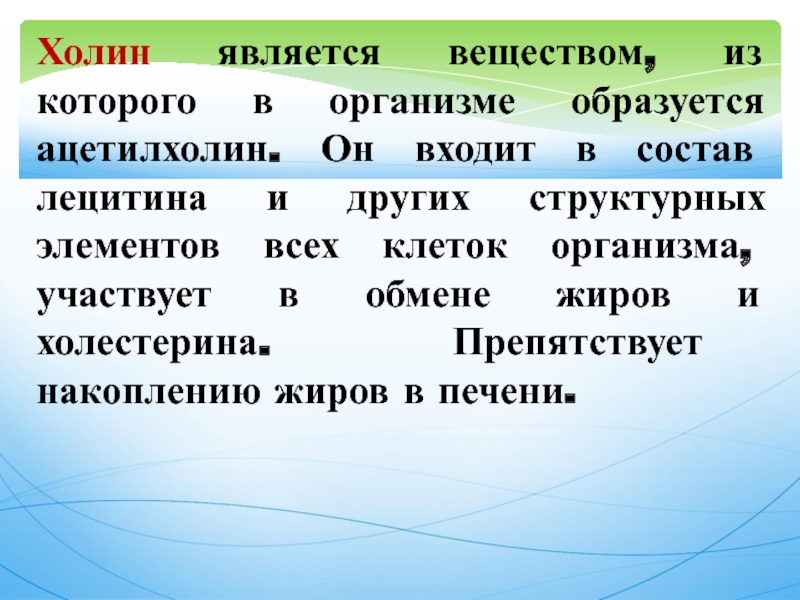 Холин является веществом, из которого в организме образуется ацетилхолин. Он входит в состав лецитина и других структурных элементов всех клеток организма, участвует в обмене жиров и холестерина. Препятствует накоплению жиров в печени.